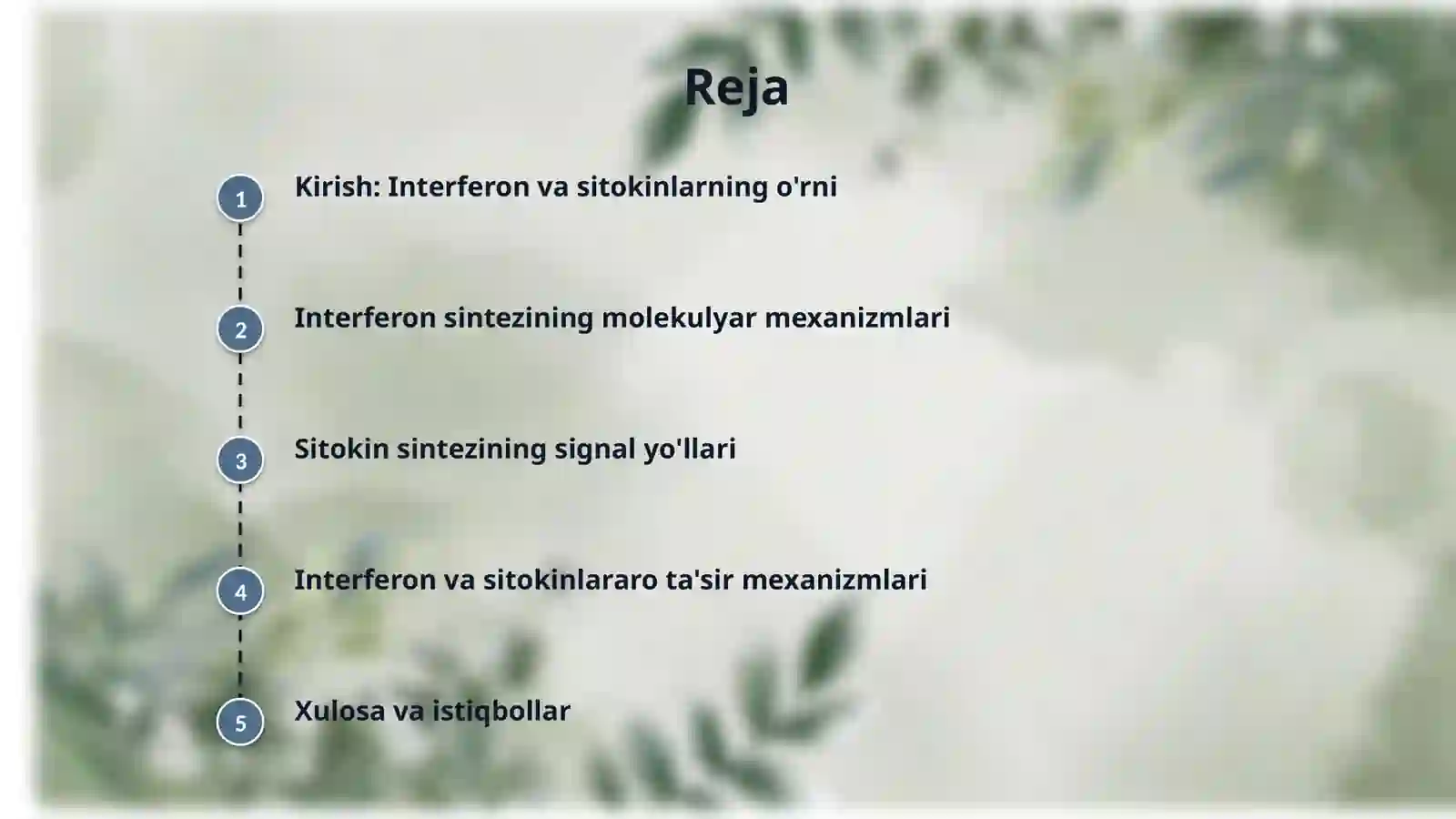 Reja

1 Kirish: Interferon va sitokinlarning o'rni

2 Interferon sintezining molekulyar mexanizmlari

3 Sitokin sintezining signal yo'llari

4 Interferon va sitokinlararo ta'sir mexanizmlari

5 Xulosa va istiqbollar